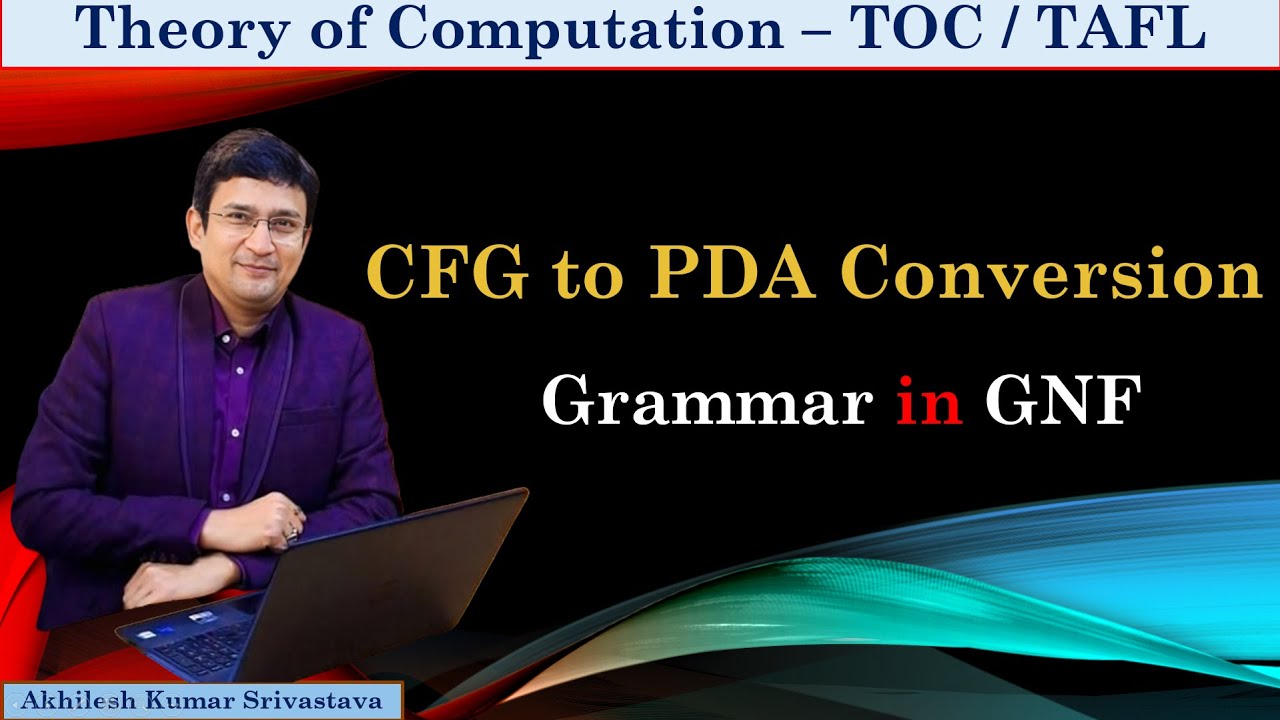 Theory of Computation – TOC / TAFL

CFG to PDA Conversion

Grammar in GNF

Akhilesh Kumar Srivastava